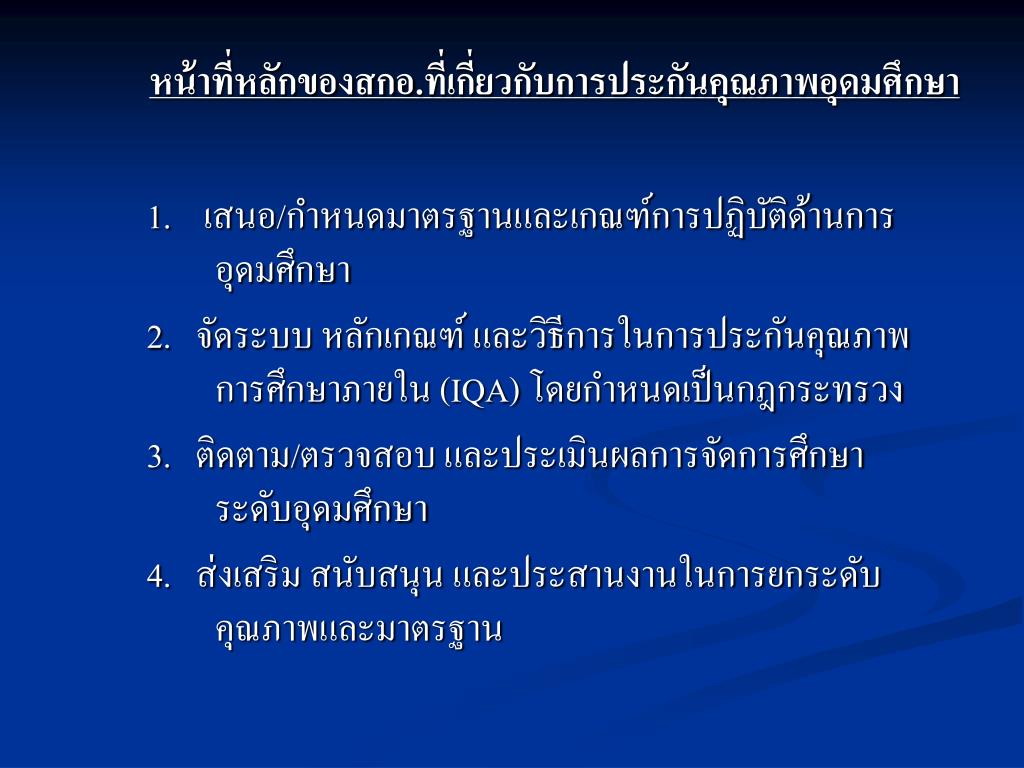 หน้าที่หลักของสกอ.ที่เกี่ยวกับการประกันคุณภาพอุดมศึกษา

1. เสนอ/กำหนดมาตรฐานและเกณฑ์การปฏิบัติด้านการอุดมศึกษา

2. จัดระบบ หลักเกณฑ์ และวิธีการในการประกันคุณภาพการศึกษาภายใน (IQA) โดยกำหนดเป็นกฎกระทรวง

3. ติดตาม/ตรวจสอบ และประเมินผลการจัดการศึกษาระดับอุดมศึกษา

4. ส่งเสริม สนับสนุน และประสานงานในการยกระดับคุณภาพและมาตรฐาน